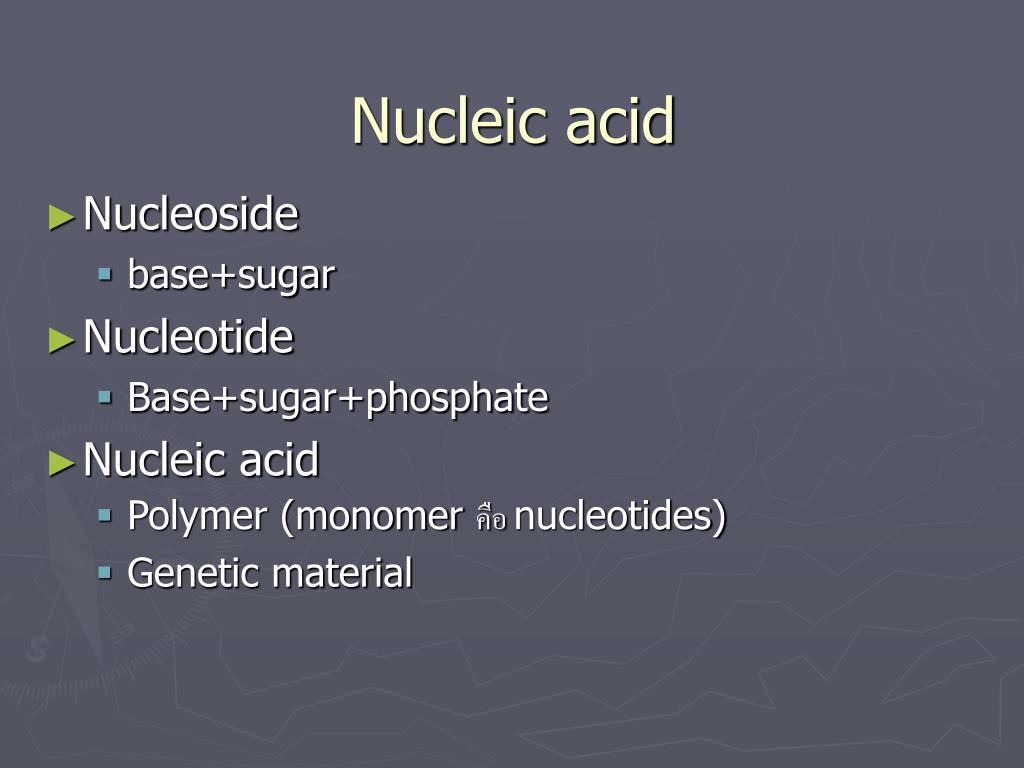 Nucleic acid

► Nucleoside
▪ base+sugar

► Nucleotide
▪ Base+sugar+phosphate

► Nucleic acid
▪ Polymer (monomer คือ nucleotides)
▪ Genetic material